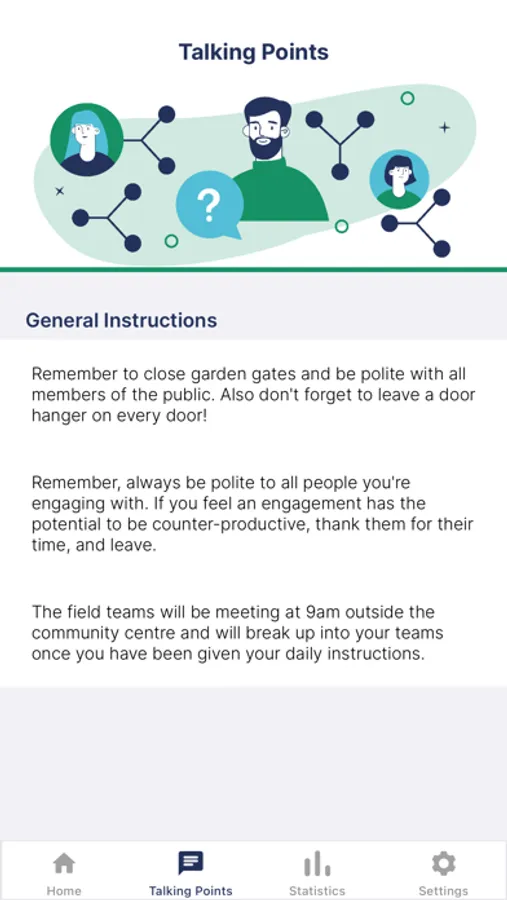 Talking Points

?

General Instructions

Remember to close garden gates and be polite with all members of the public. Also don't forget to leave a door hanger on every door!

Remember, always be polite to all people you're engaging with. If you feel an engagement has the potential to be counter-productive, thank them for their time, and leave.

The field teams will be meeting at 9am outside the community centre and will break up into your teams once you have been given your daily instructions.

Home
Talking Points
Statistics
Settings